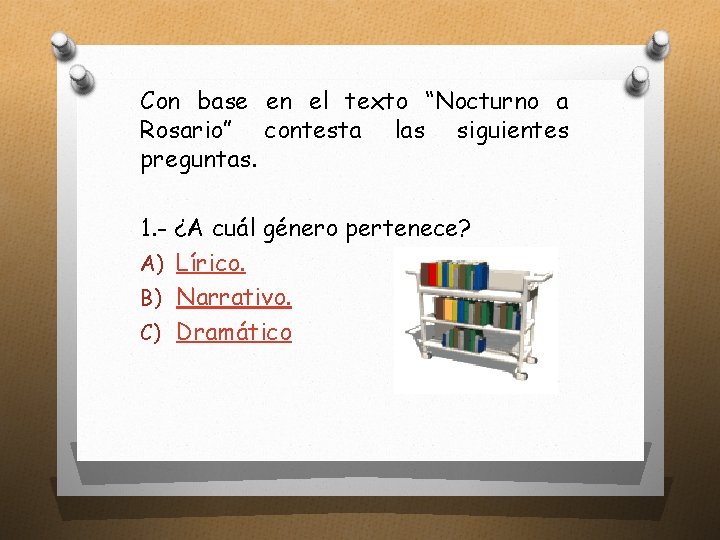 Con base en el texto “Nocturno a Rosario” contesta las siguientes preguntas.

1.- ¿A cuál género pertenece?
A) Lírico.
B) Narrativo.
C) Dramático